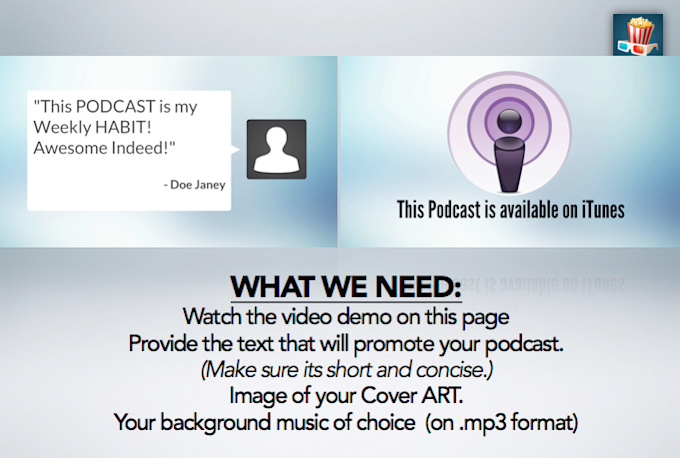 "This PODCAST is my Weekly HABIT! Awesome Indeed!"

- Doe Janey

This Podcast is available on iTunes

WHAT WE NEED:
Watch the video demo on this page
Provide the text that will promote your podcast.
(Make sure its short and concise.)
Image of your Cover ART.
Your background music of choice (on .mp3 format)